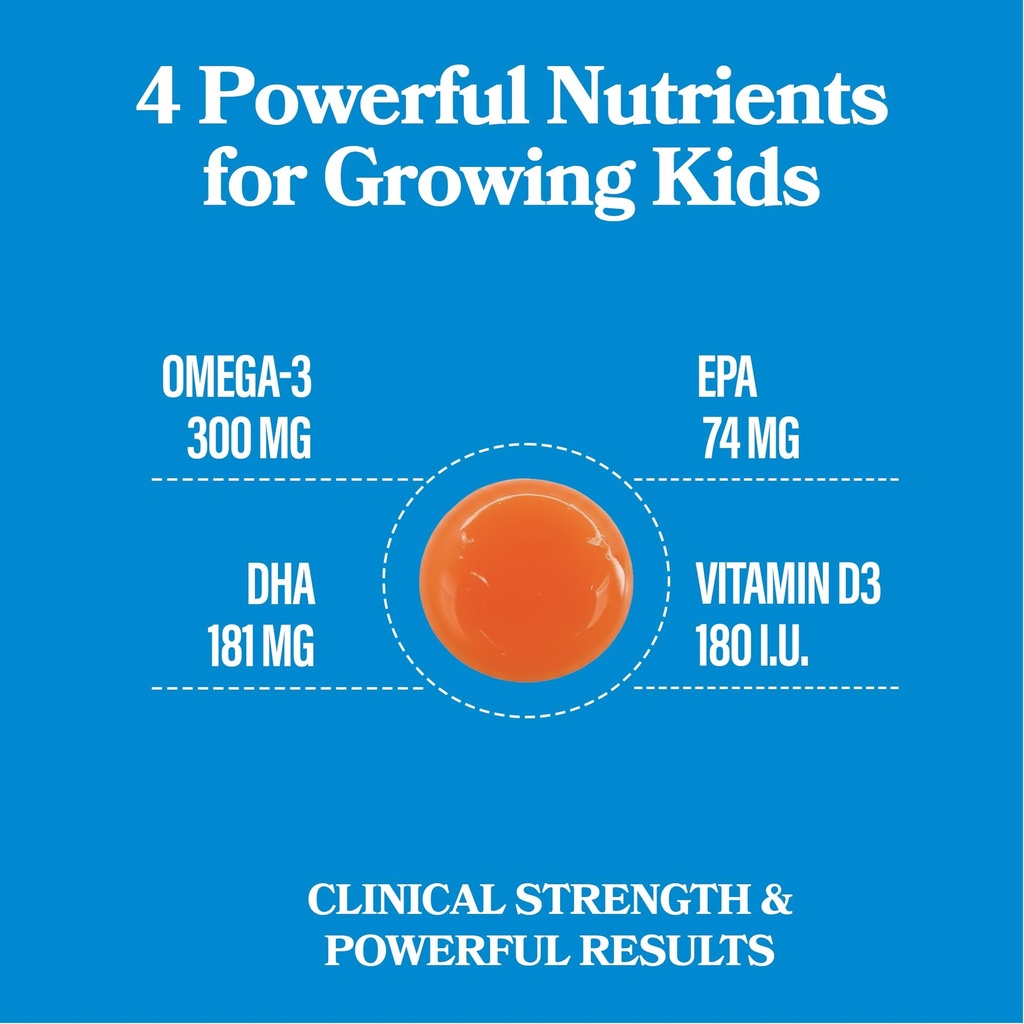 4 Powerful Nutrients for Growing Kids

OMEGA-3
300 MG

EPA
74 MG

DHA
181 MG

VITAMIN D3
180 I.U.

CLINICAL STRENGTH & POWERFUL RESULTS